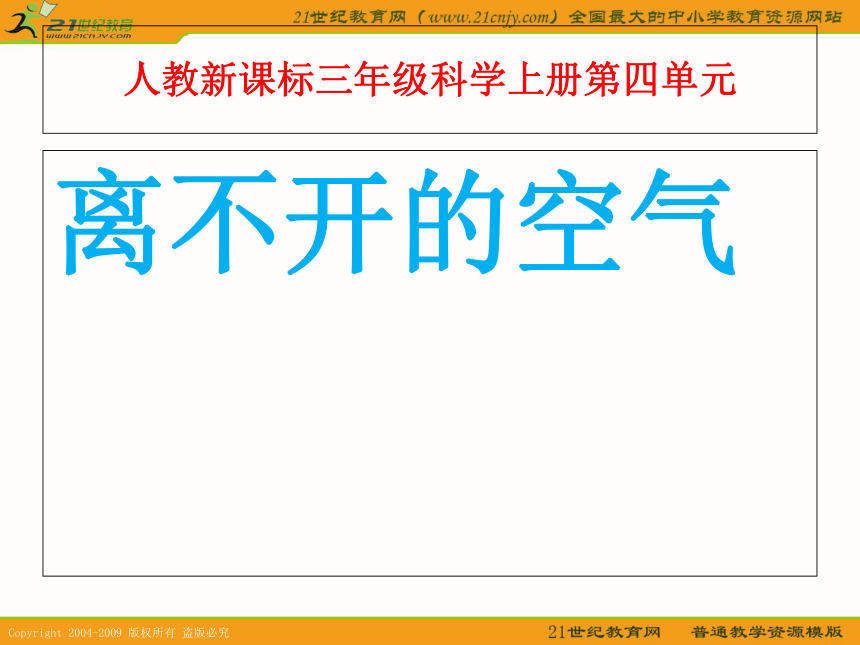 21世纪教育
www.21cnjy.com

21世纪教育网（www.21cnjy.com）全国最大的中小学教育资源网站

人教新课标三年级科学上册第四单元

离不开的空气

Copyright 2004-2009 版权所有 盗版必究

21世纪教育网 普通教学资源模版